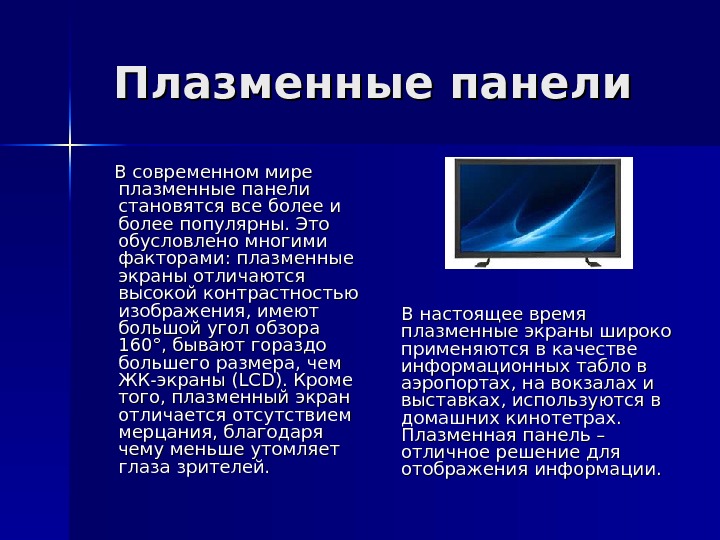 Плазменные панели

В современном мире плазменные панели становятся все более и более популярны. Это обусловлено многими факторами: плазменные экраны отличаются высокой контрастностью изображения, имеют большой угол обзора 160°, бывают гораздо большего размера, чем ЖК-экраны (LCD). Кроме того, плазменный экран отличается отсутствием мерцания, благодаря чему меньше утомляет глаза зрителей.

В настоящее время плазменные экраны широко применяются в качестве информационных табло в аэропортах, на вокзалах и выставках, используются в домашних кинотетрах. Плазменная панель – отличное решение для отображения информации.